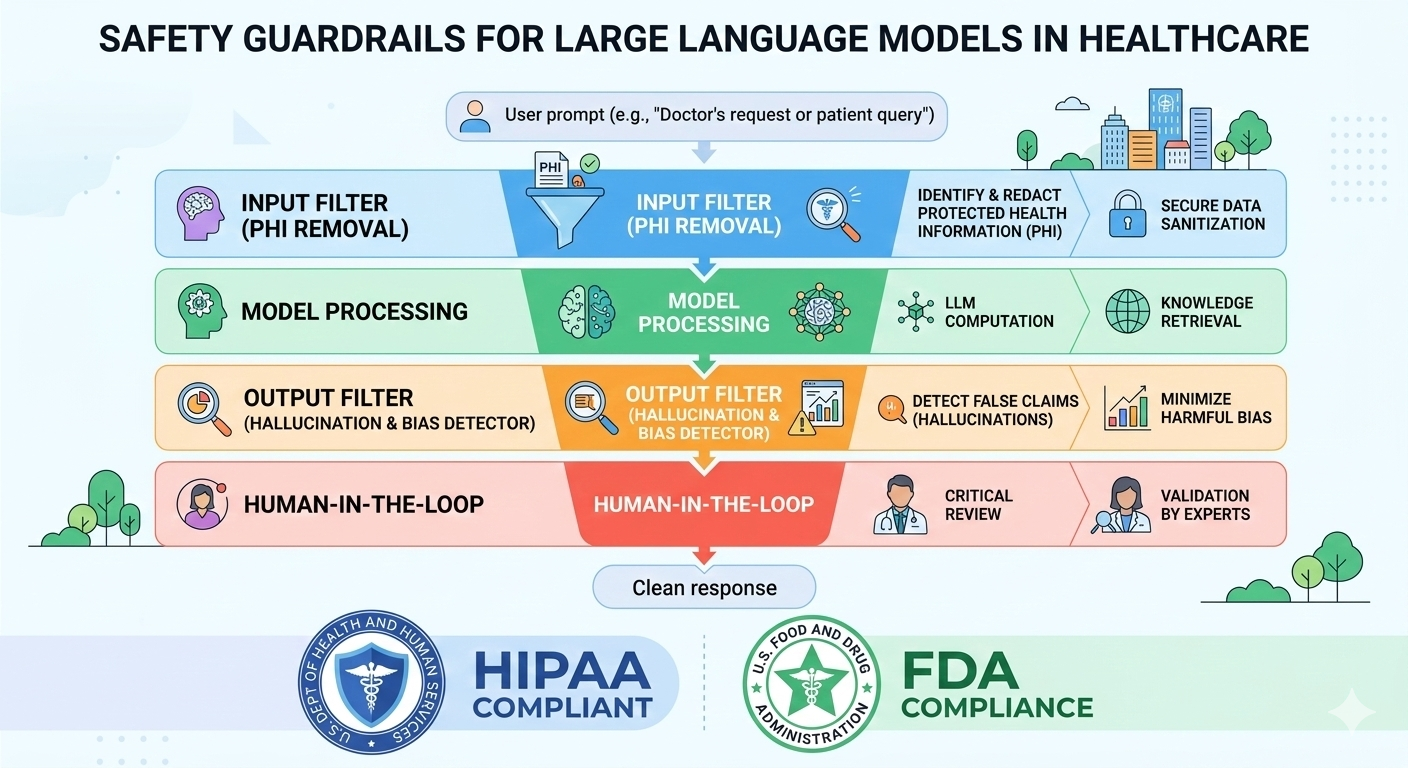 SAFETY GUARDRAILS FOR LARGE LANGUAGE MODELS IN HEALTHCARE

User prompt (e.g., "Doctor's request or patient query")

INPUT FILTER (PHI REMOVAL)

PHI

INPUT FILTER (PHI REMOVAL)

IDENTIFY & REDACT PROTECTED HEALTH INFORMATION (PHI)

SECURE DATA SANITIZATION

MODEL PROCESSING

MODEL PROCESSING

LLM COMPUTATION

KNOWLEDGE RETRIEVAL

OUTPUT FILTER (HALLUCINATION & BIAS DETECTOR)

OUTPUT FILTER (HALLUCINATION & BIAS DETECTOR)

DETECT FALSE CLAIMS (HALLUCINATIONS)

MINIMIZE HARMFUL BIAS

HUMAN-IN-THE-LOOP

HUMAN-IN-THE-LOOP

CRITICAL REVIEW

VALIDATION BY EXPERTS

Clean response

U.S. DEPT OF HEALTH AND HUMAN SERVICES

HIPAA COMPLIANT

U.S. FOOD AND DRUG ADMINISTRATION

FDA COMPLIANCE